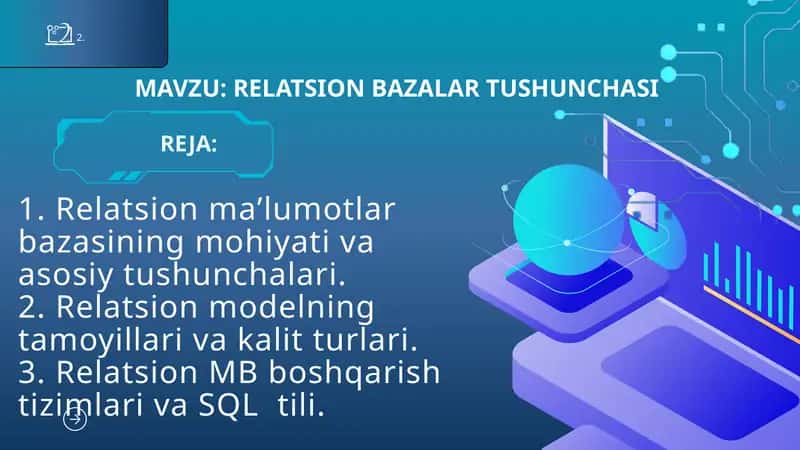 2.

MAVZU: RELATSION BAZALAR TUSHUNCHASI

REJA:

1. Relatsion ma’lumotlar bazasining mohiyati va asosiy tushunchalari.
2. Relatsion modelning tamoyillari va kalit turlari.
3. Relatsion MB boshqarish tizimlari va SQL tili.